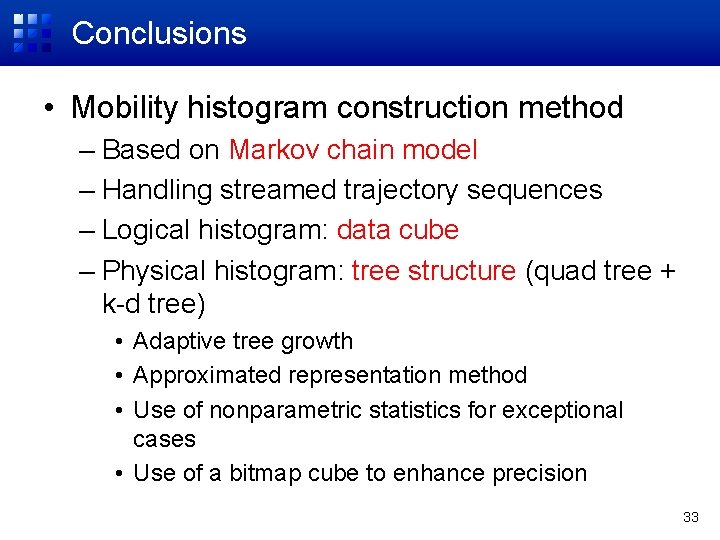 Conclusions

• Mobility histogram construction method
– Based on Markov chain model
– Handling streamed trajectory sequences
– Logical histogram: data cube
– Physical histogram: tree structure (quad tree + k-d tree)
• Adaptive tree growth
• Approximated representation method
• Use of nonparametric statistics for exceptional cases
• Use of a bitmap cube to enhance precision

33